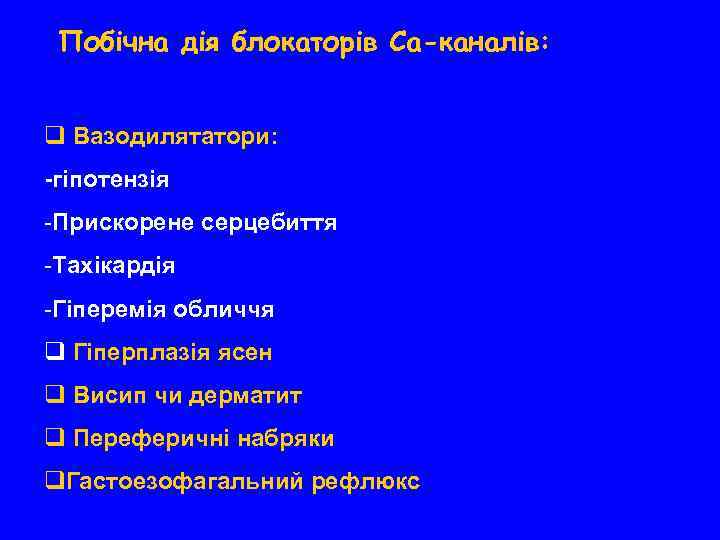 Побічна дія блокаторів Са-каналів:

❑ Вазодилятатори:

-гіпотензія

-Прискорене серцебиття

-Тахікардія

-Гіперемія обличчя

❑ Гіперплазія ясен

❑ Висип чи дерматит

❑ Переферичні набряки

❑Гастоезофагальний рефлюкс